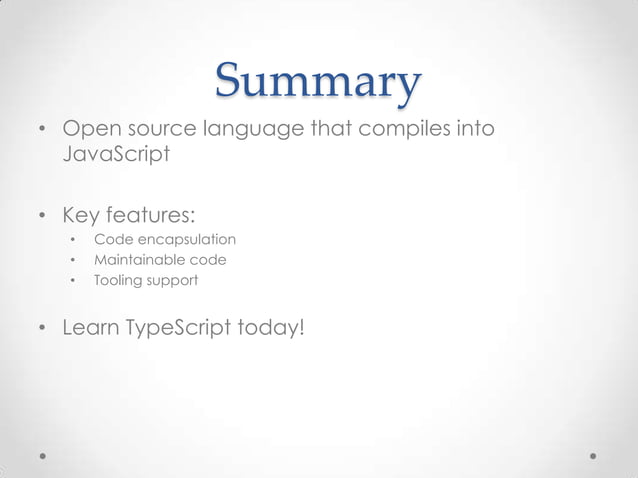 Summary

• Open source language that compiles into JavaScript

• Key features:
  • Code encapsulation
  • Maintainable code
  • Tooling support

• Learn TypeScript today!